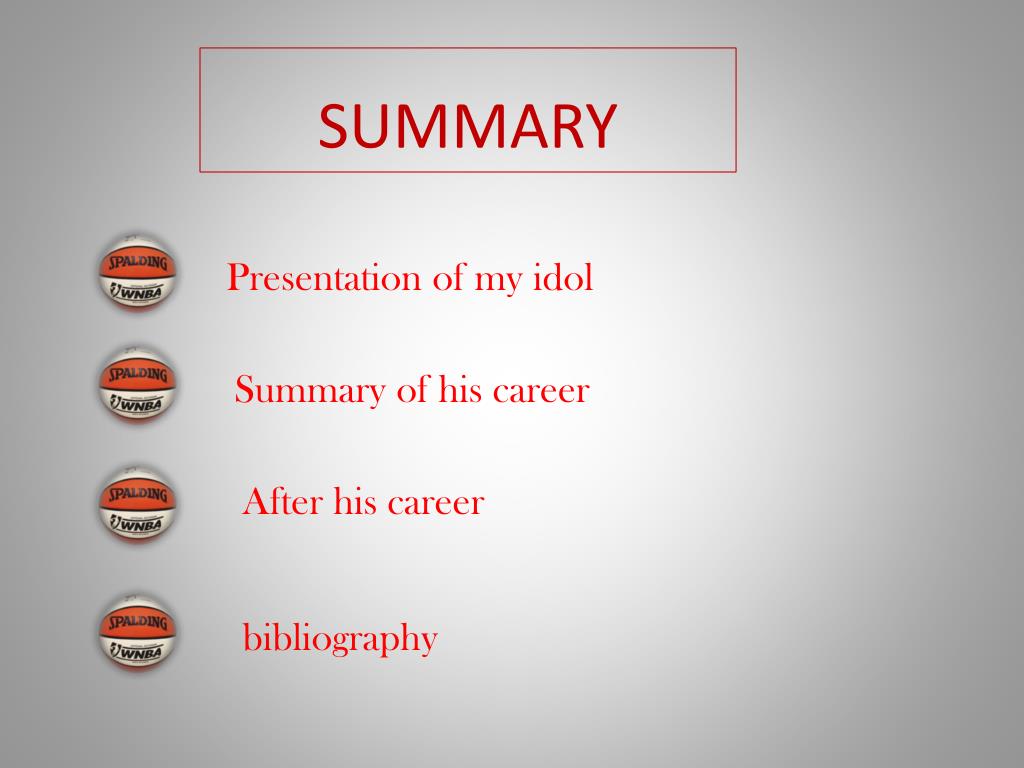 SUMMARY

SPALDING WNBA

Presentation of my idol

SPALDING WNBA

Summary of his career

SPALDING WNBA

After his career

SPALDING WNBA

bibliography